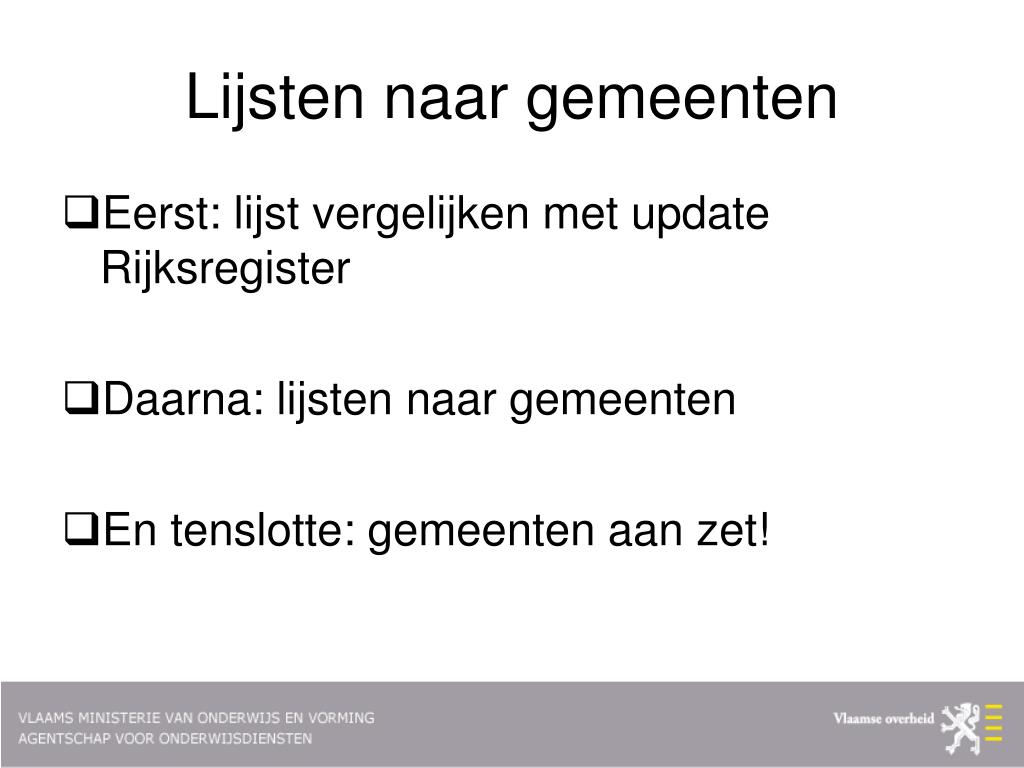 Lijsten naar gemeenten

❑Eerst: lijst vergelijken met update Rijksregister

❑Daarna: lijsten naar gemeenten

❑En tenslotte: gemeenten aan zet!

VLAAMS MINISTERIE VAN ONDERWIJS EN VORMING
AGENTSCHAP VOOR ONDERWIJSDIENSTEN

Vlaamse overheid